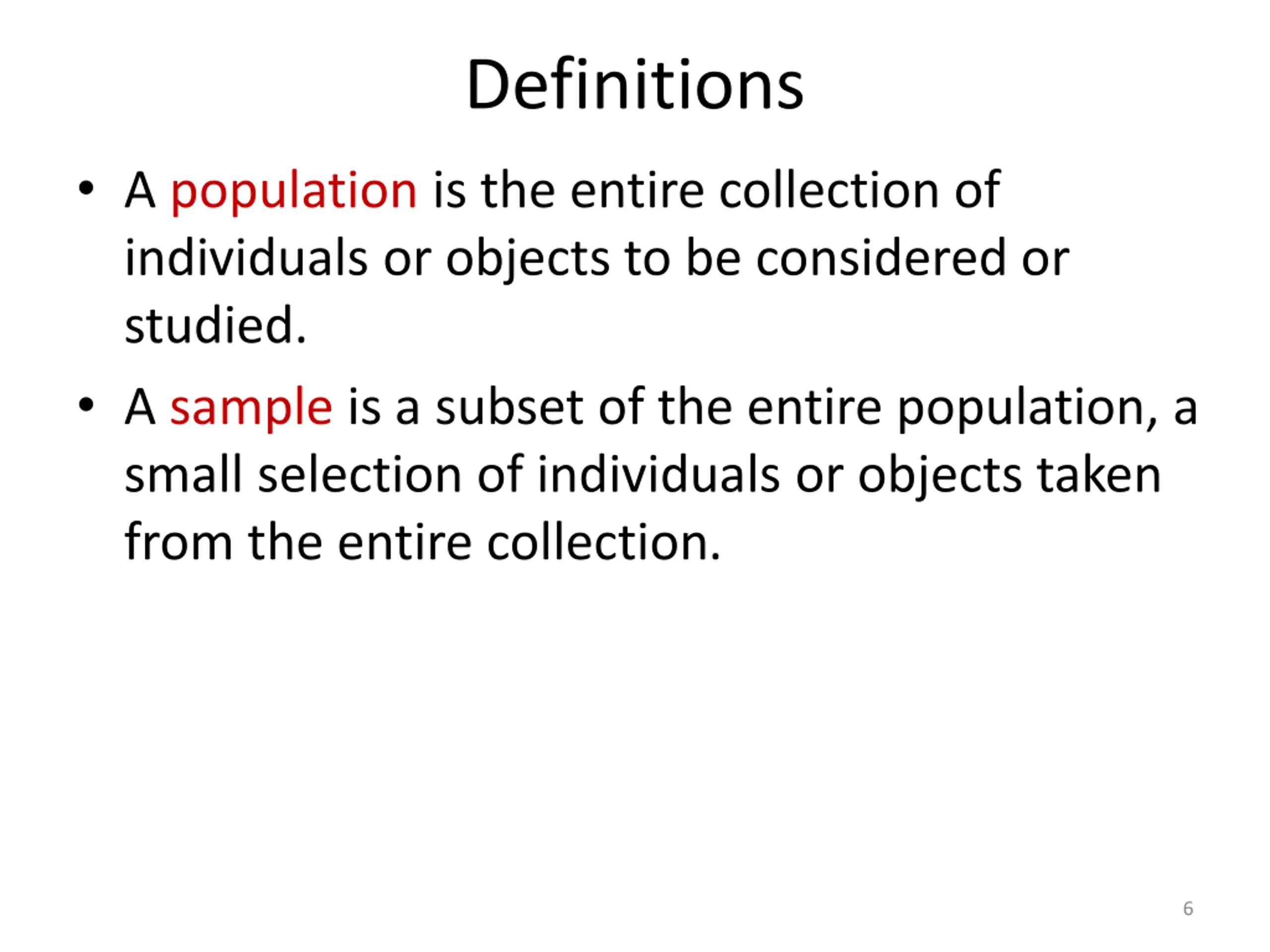 Definitions

• A population is the entire collection of individuals or objects to be considered or studied.

• A sample is a subset of the entire population, a small selection of individuals or objects taken from the entire collection.

6